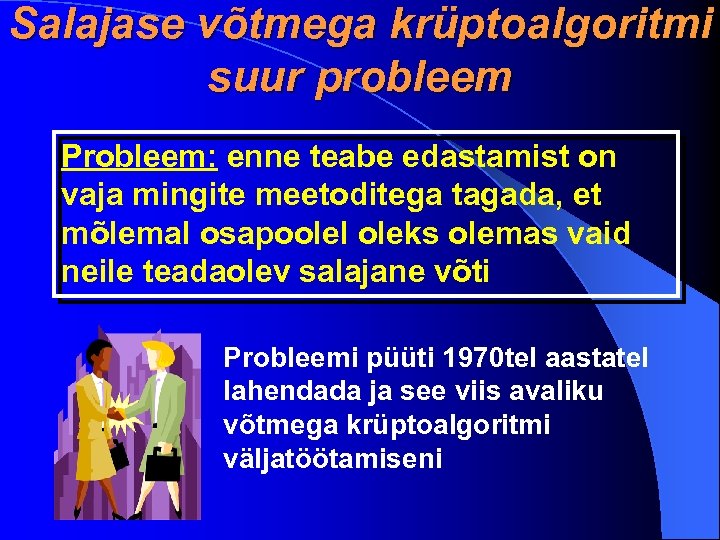 Salajase võtmega krüptoalgoritmi suur probleem

Probleem: enne teabe edastamist on vaja mingite meetoditega tagada, et mõlemal osapoolel oleks olemas vaid neile teadaolev salajane võti

Probleemi püüti 1970tel aastatel lahendada ja see viis avaliku võtmega krüptoalgoritmi väljatöötamiseni